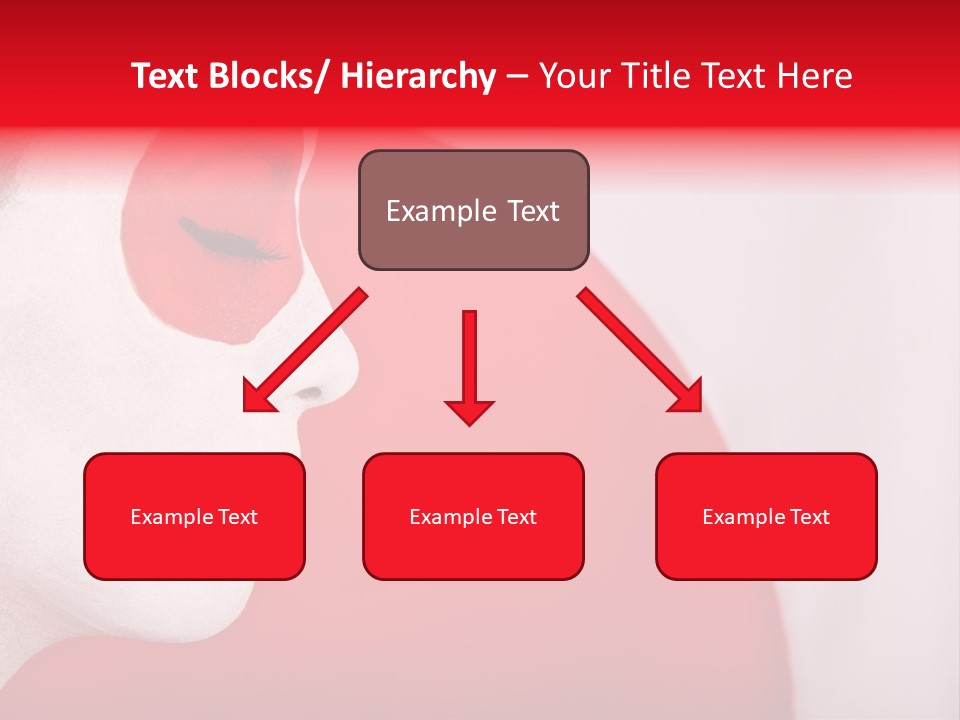 Text Blocks/ Hierarchy – Your Title Text Here

Example Text

Example Text

Example Text

Example Text